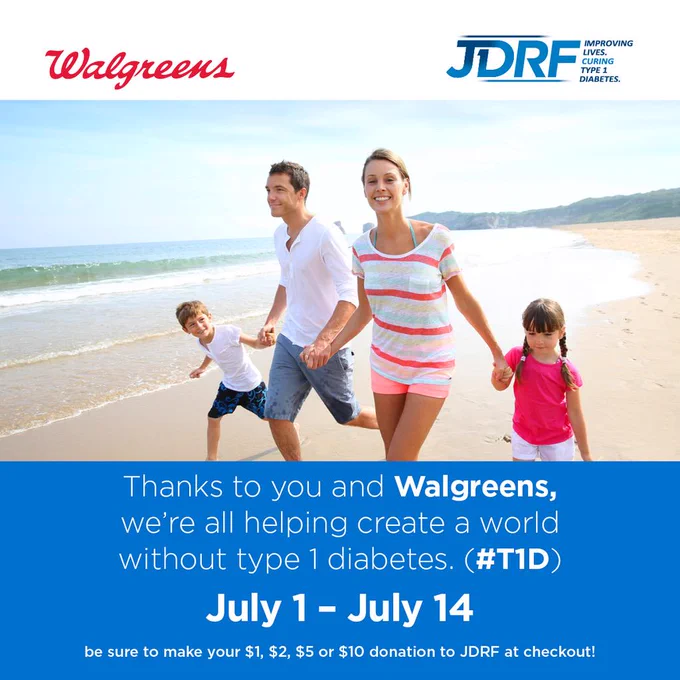 Walgreens

JDRF IMPROVING LIVES. CURING TYPE 1 DIABETES.

Thanks to you and Walgreens, we're all helping create a world without type 1 diabetes. (#T1D)

July 1 – July 14

be sure to make your \$1, \$2, \$5 or \$10 donation to JDRF at checkout!